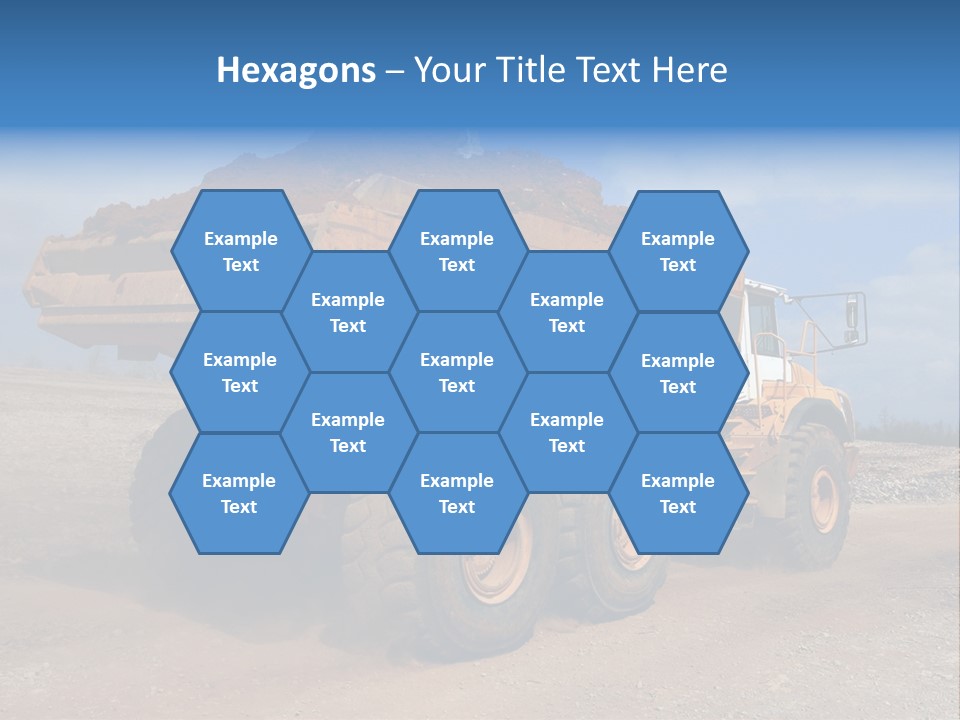 Hexagons – Your Title Text Here

Example Text

Example Text

Example Text

Example Text

Example Text

Example Text

Example Text

Example Text

Example Text

Example Text

Example Text

Example Text

Example Text